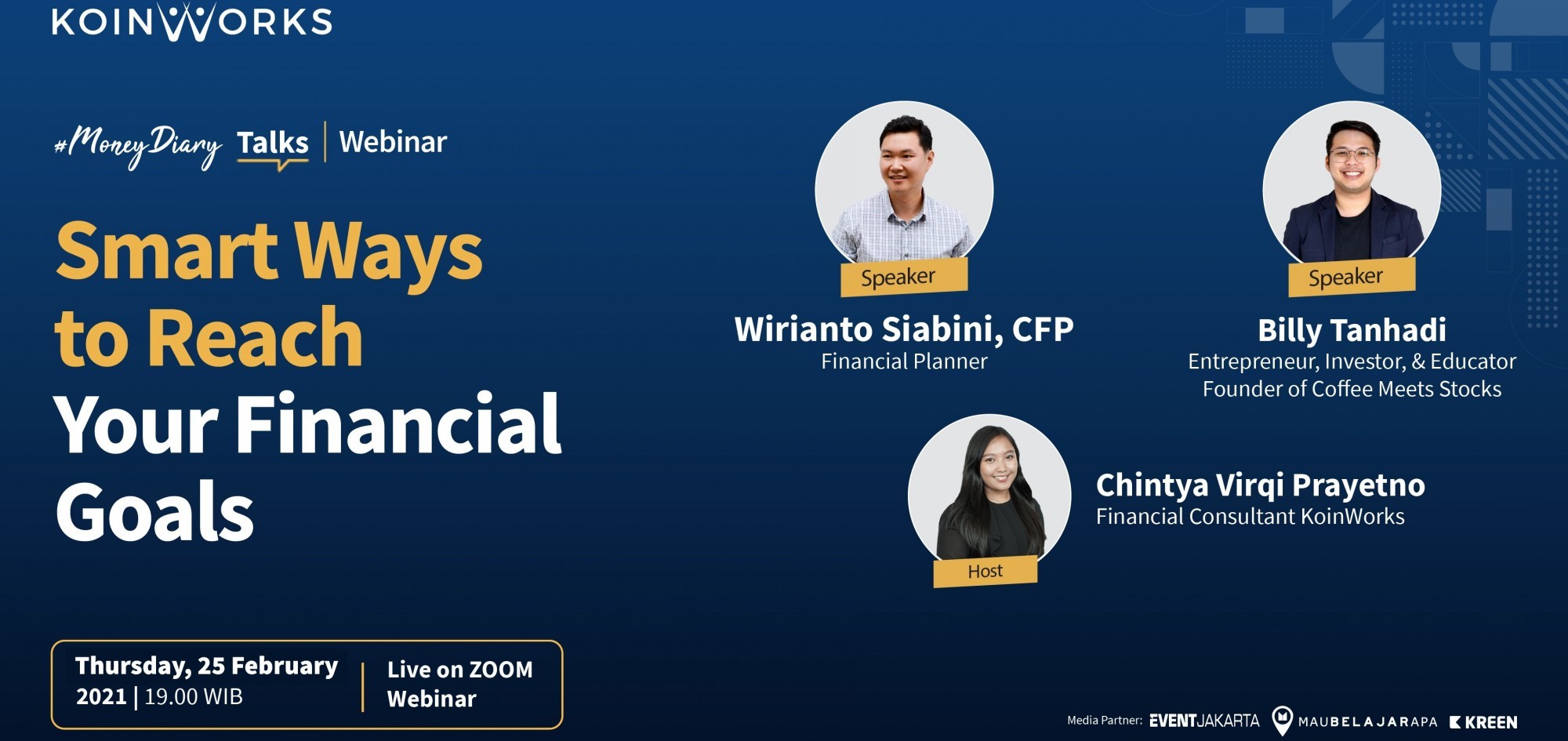 KOINWORKS

#MoneyDiary Talks | Webinar

Smart Ways to Reach Your Financial Goals

Speaker
Wirianto Siabini, CFP
Financial Planner

Speaker
Billy Tanhadi
Entrepreneur, Investor, & Educator
Founder of Coffee Meets Stocks

Host
Chintya Virqi Prayetno
Financial Consultant KoinWorks

Thursday, 25 February 2021 | 19.00 WIB

Live on ZOOM Webinar

Media Partner: EVENTJAKARTA MAUBELAJARAPA KREEN